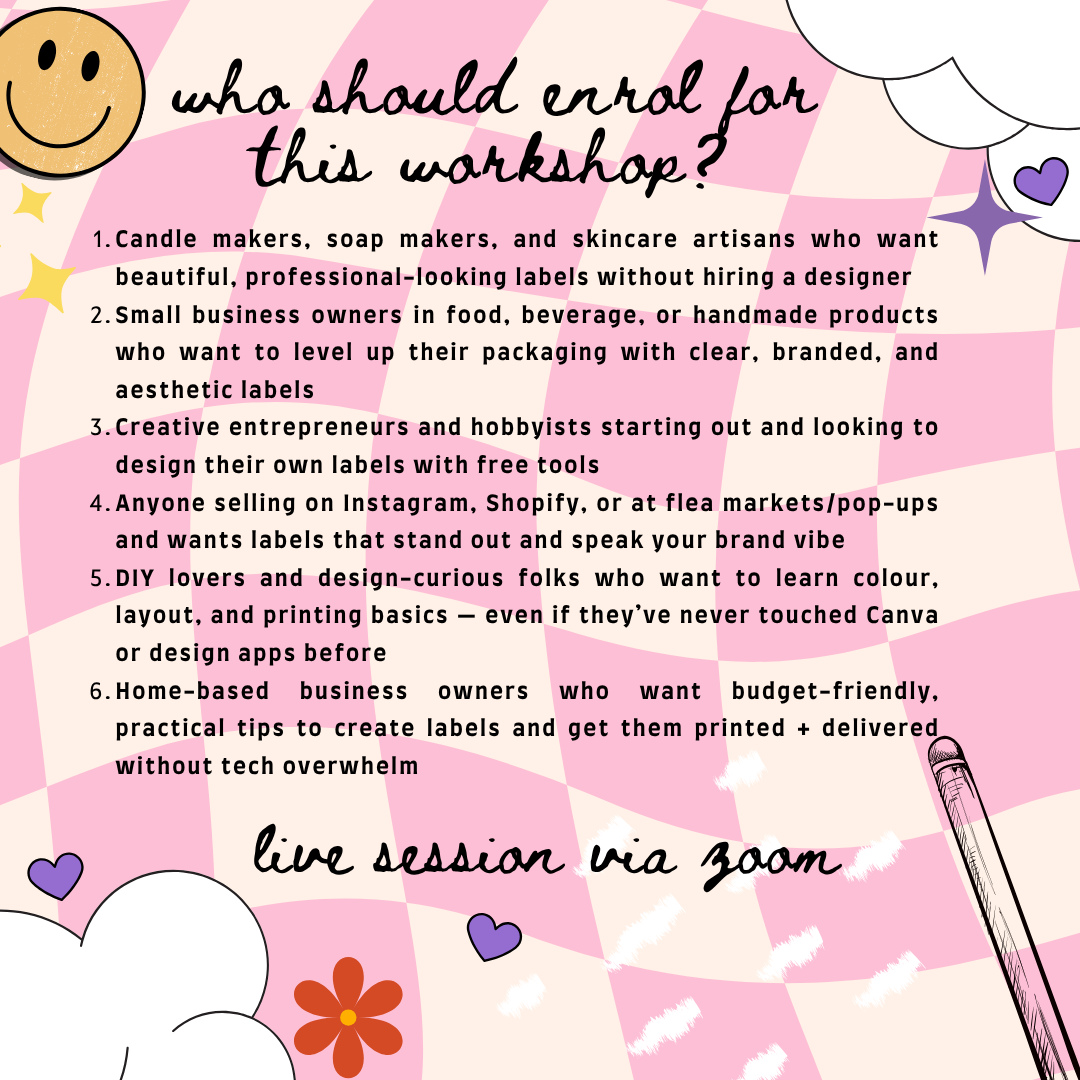 who should enrol for this workshop?

1. Candle makers, soap makers, and skincare artisans who want beautiful, professional-looking labels without hiring a designer
2. Small business owners in food, beverage, or handmade products who want to level up their packaging with clear, branded, and aesthetic labels
3. Creative entrepreneurs and hobbyists starting out and looking to design their own labels with free tools
4. Anyone selling on Instagram, Shopify, or at flea markets/pop-ups and wants labels that stand out and speak your brand vibe
5. DIY lovers and design-curious folks who want to learn colour, layout, and printing basics — even if they've never touched Canva or design apps before
6. Home-based business owners who want budget-friendly, practical tips to create labels and get them printed + delivered without tech overwhelm

live session via zoom